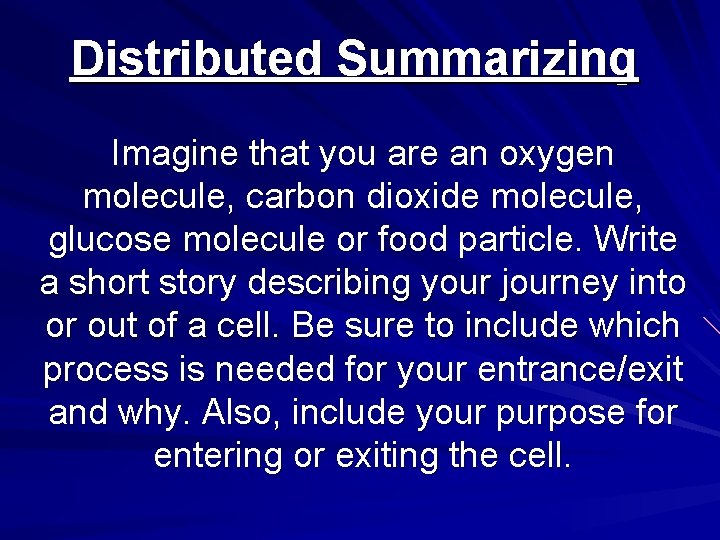 Distributed Summarizing

Imagine that you are an oxygen molecule, carbon dioxide molecule, glucose molecule or food particle. Write a short story describing your journey into or out of a cell. Be sure to include which process is needed for your entrance/exit and why. Also, include your purpose for entering or exiting the cell.